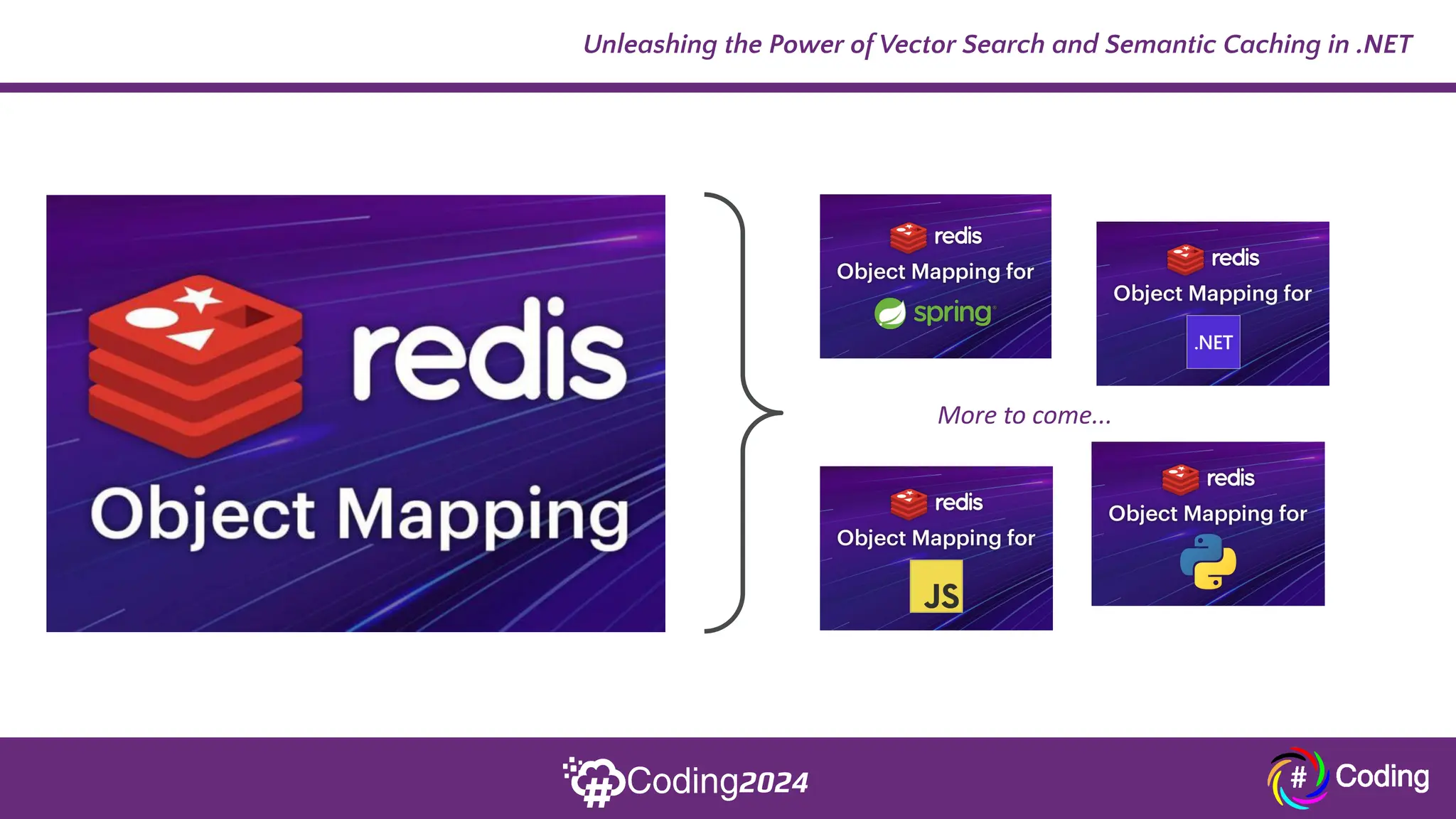 Unleashing the Power of Vector Search and Semantic Caching in .NET

redis
Object Mapping

redis
Object Mapping for
spring

redis
Object Mapping for
.NET

More to come...

redis
Object Mapping for
JS

redis
Object Mapping for

#Coding2024

# Coding